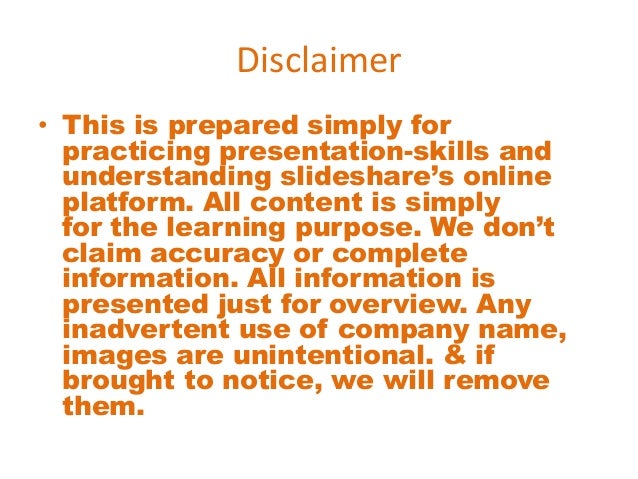 Disclaimer

• This is prepared simply for practicing presentation-skills and understanding slideshare's online platform. All content is simply for the learning purpose. We don't claim accuracy or complete information. All information is presented just for overview. Any inadvertent use of company name, images are unintentional. & if brought to notice, we will remove them.